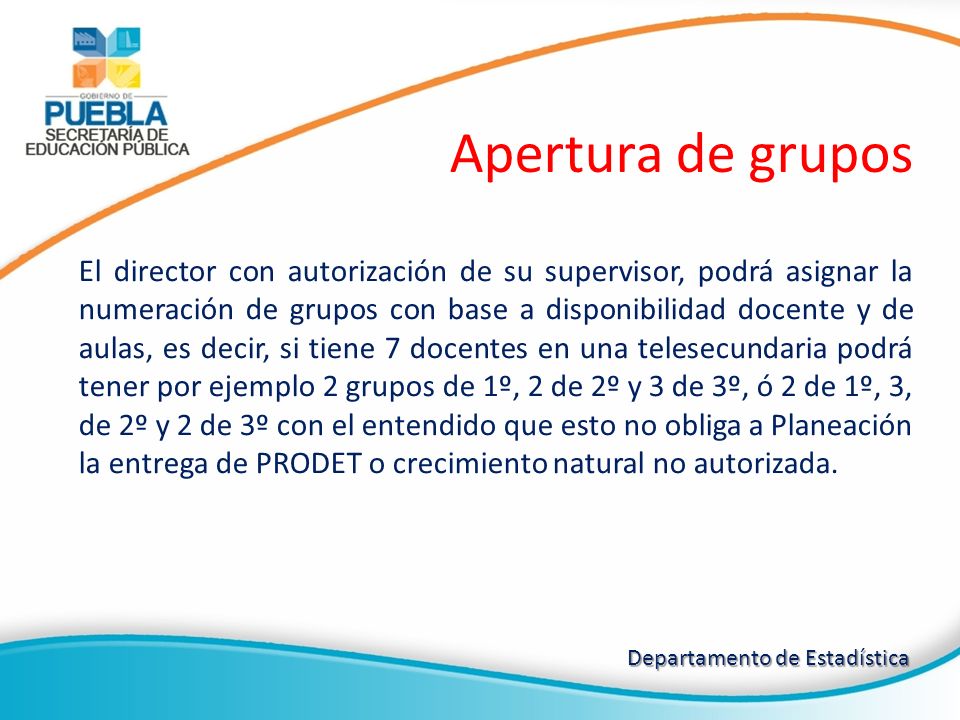 GOBIERNO DE
PUEBLA
SECRETARÍA DE EDUCACIÓN PÚBLICA

Apertura de grupos

El director con autorización de su supervisor, podrá asignar la numeración de grupos con base a disponibilidad docente y de aulas, es decir, si tiene 7 docentes en una telesecundaria podrá tener por ejemplo 2 grupos de 1º, 2 de 2º y 3 de 3º, ó 2 de 1º, 3, de 2º y 2 de 3º con el entendido que esto no obliga a Planeación la entrega de PRODET o crecimiento natural no autorizada.

Departamento de Estadística